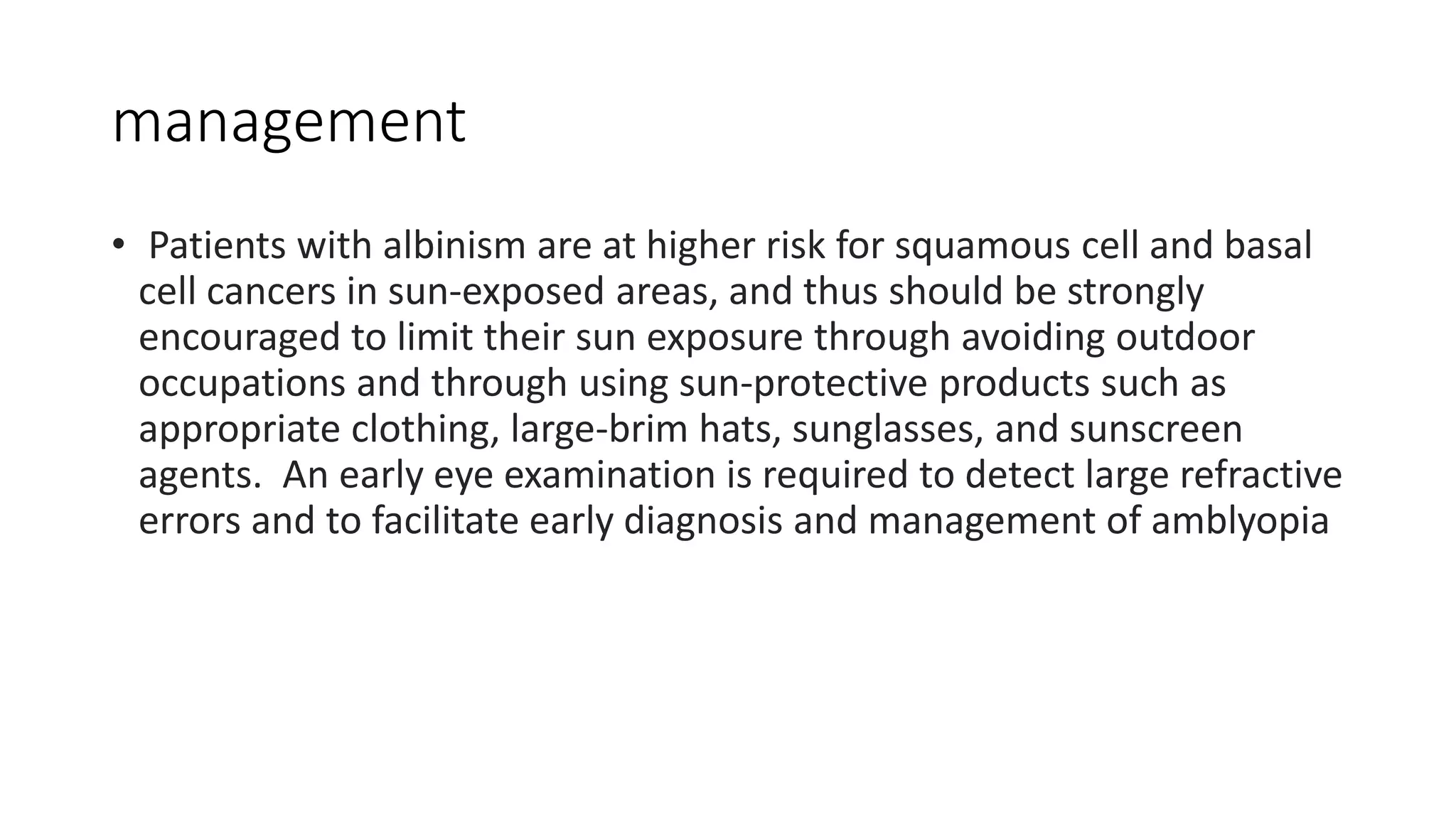 management

• Patients with albinism are at higher risk for squamous cell and basal cell cancers in sun-exposed areas, and thus should be strongly encouraged to limit their sun exposure through avoiding outdoor occupations and through using sun-protective products such as appropriate clothing, large-brim hats, sunglasses, and sunscreen agents. An early eye examination is required to detect large refractive errors and to facilitate early diagnosis and management of amblyopia